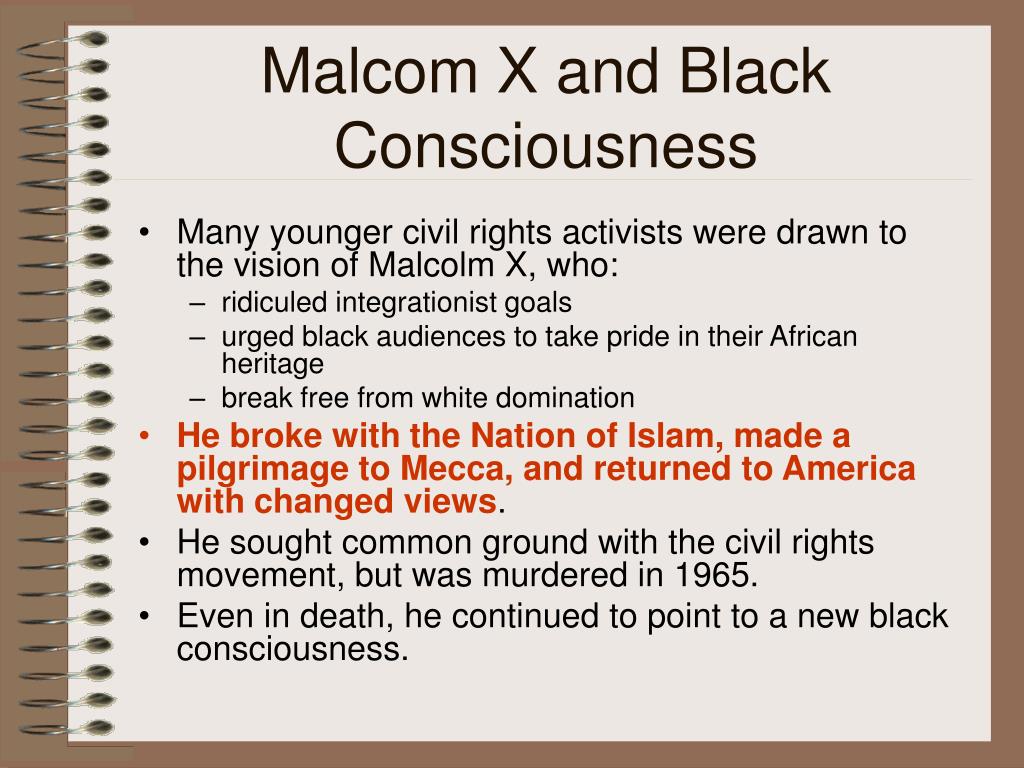 Malcom X and Black Consciousness

• Many younger civil rights activists were drawn to the vision of Malcolm X, who:
– ridiculed integrationist goals
– urged black audiences to take pride in their African heritage
– break free from white domination
• He broke with the Nation of Islam, made a pilgrimage to Mecca, and returned to America with changed views.
• He sought common ground with the civil rights movement, but was murdered in 1965.
• Even in death, he continued to point to a new black consciousness.